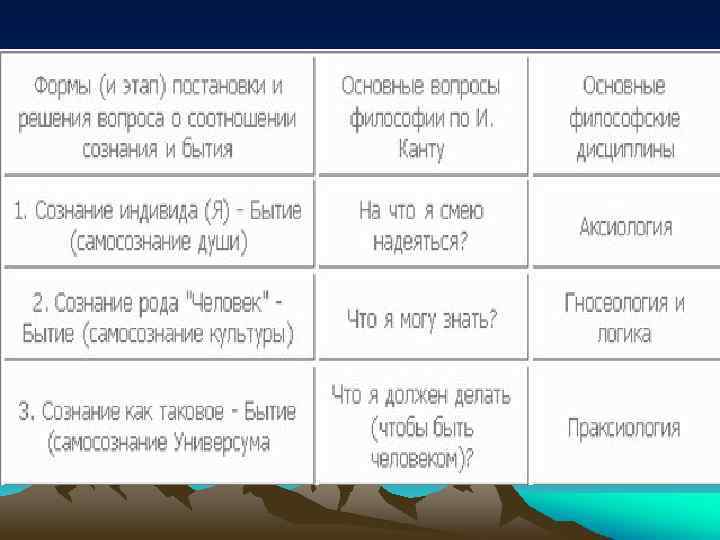 | Формы (и этап) постановки и решения вопроса о соотношении сознания и бытия | Основные вопросы философии по И. Канту | Основные философские дисциплины |
|---|---|---|
| 1. Сознание индивида (Я) - Бытие (самосознание души) | На что я смею надеяться? | Аксиология |
| 2. Сознание рода "Человек" - Бытие (самосознание культуры) | Что я могу знать? | Гносеология и логика |
| 3. Сознание как таковое - Бытие (самосознание Универсума | Что я должен делать (чтобы быть человеком)? | Праксиология |